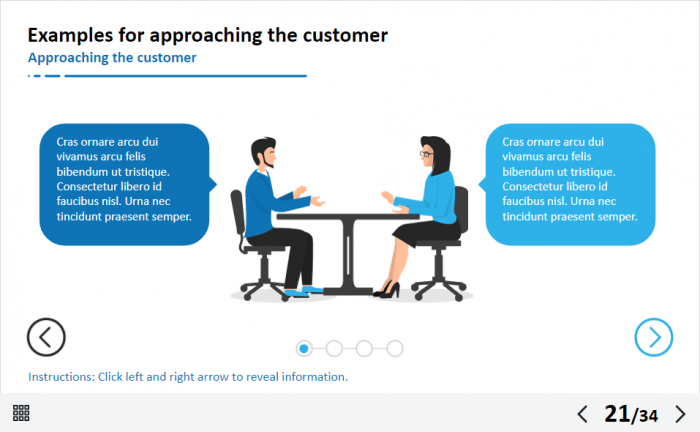 Examples for approaching the customer

Approaching the customer

Cras ornare arcu dui vivamus arcu felis bibendum ut tristique. Consectetur libero id faucibus nisl. Urna nec tincidunt praesent semper.

Cras ornare arcu dui vivamus arcu felis bibendum ut tristique. Consectetur libero id faucibus nisl. Urna nec tincidunt praesent semper.

Instructions: Click left and right arrow to reveal information.

21/34